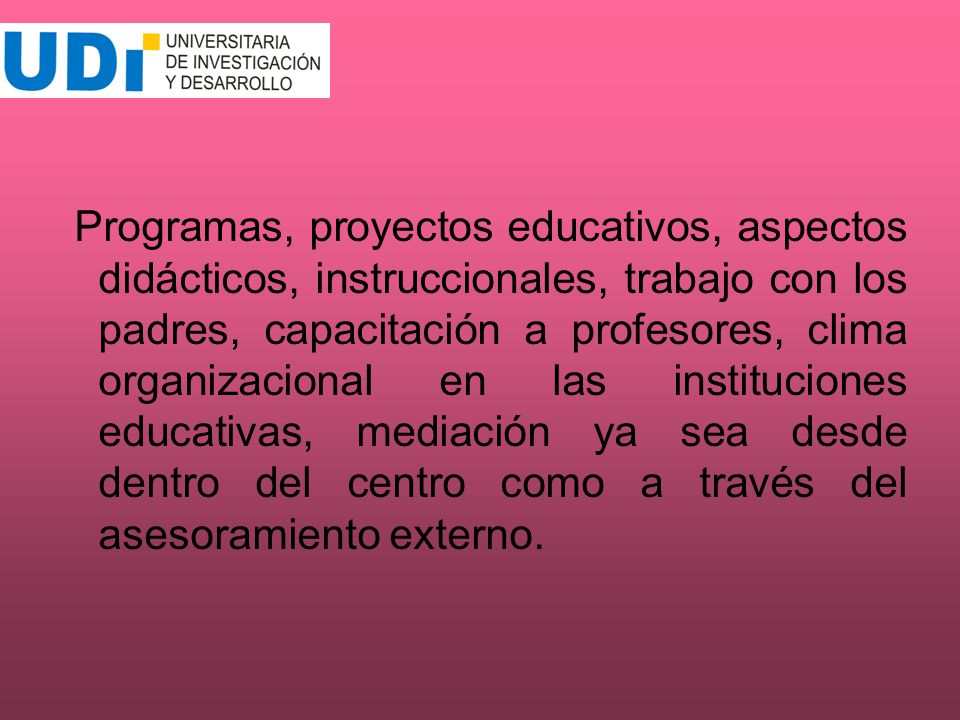 UDI UNIVERSITARIA DE INVESTIGACIÓN Y DESARROLLO

Programas, proyectos educativos, aspectos didácticos, instruccionales, trabajo con los padres, capacitación a profesores, clima organizacional en las instituciones educativas, mediación ya sea desde dentro del centro como a través del asesoramiento externo.